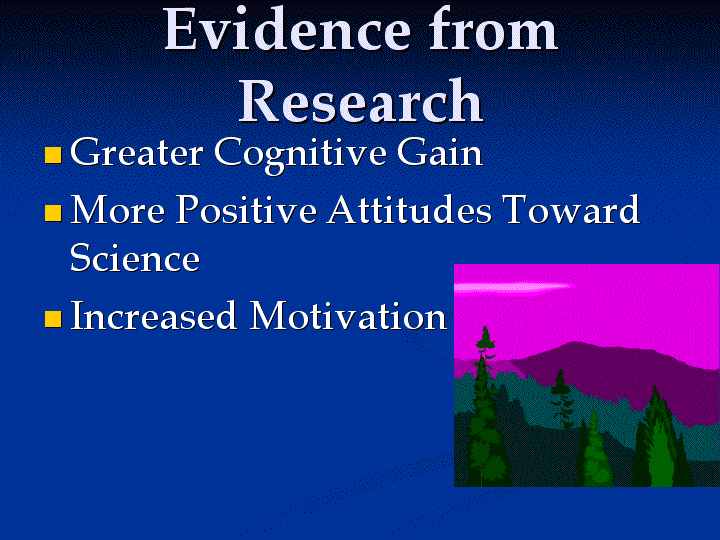 Evidence from Research

• Greater Cognitive Gain

• More Positive Attitudes Toward Science

• Increased Motivation